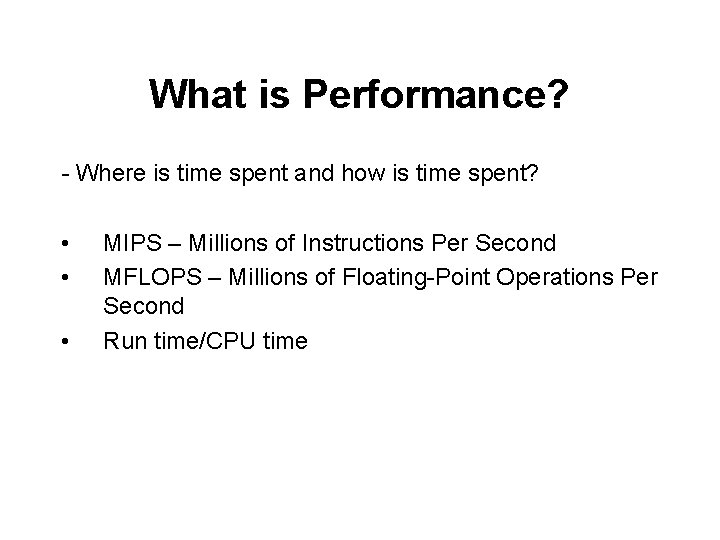 What is Performance?

- Where is time spent and how is time spent?

• MIPS – Millions of Instructions Per Second
• MFLOPS – Millions of Floating-Point Operations Per Second
• Run time/CPU time